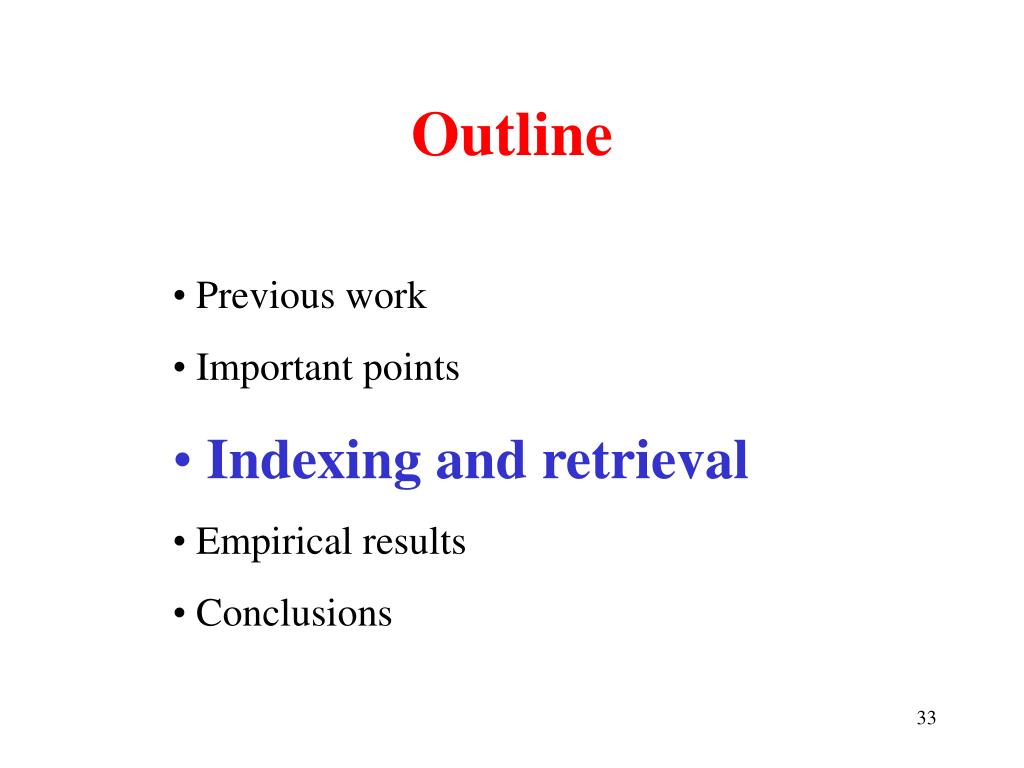 Outline

• Previous work
• Important points
• Indexing and retrieval
• Empirical results
• Conclusions

33